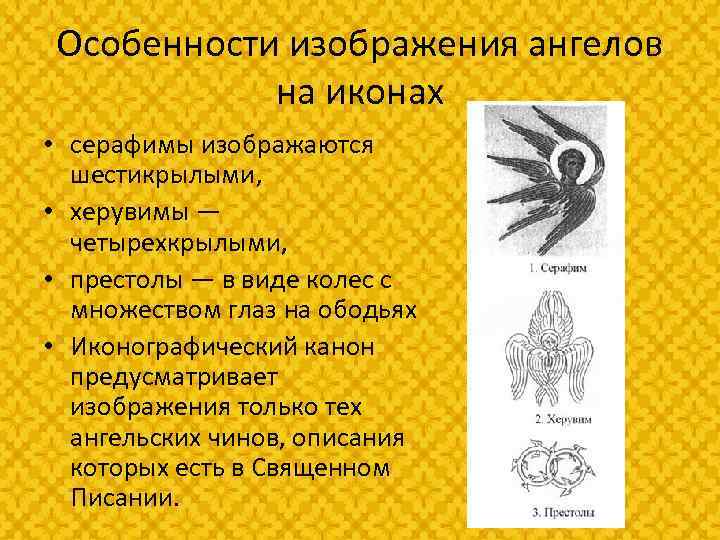 Особенности изображения ангелов на иконах

• серафимы изображаются шестикрылыми,
• херувимы — четырехкрылыми,
• престолы — в виде колес с множеством глаз на ободьях
• Иконографический канон предусматривает изображения только тех ангельских чинов, описания которых есть в Священном Писании.

1. Серафим

2. Херувим

3. Престолы